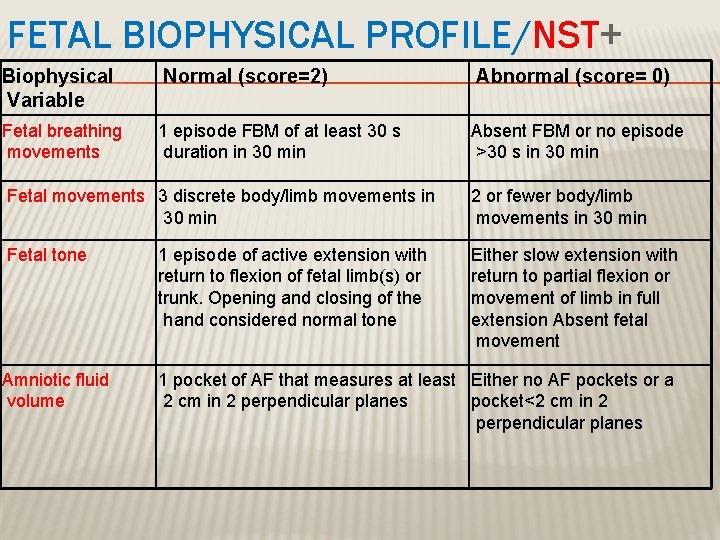 FETAL BIOPHYSICAL PROFILE/NST+

| Biophysical Variable | Normal (score=2) | Abnormal (score= 0) |
|---|---|---|
| Fetal breathing movements | 1 episode FBM of at least 30 s duration in 30 min | Absent FBM or no episode >30 s in 30 min |
| Fetal movements | 3 discrete body/limb movements in 30 min | 2 or fewer body/limb movements in 30 min |
| Fetal tone | 1 episode of active extension with return to flexion of fetal limb(s) or trunk. Opening and closing of the hand considered normal tone | Either slow extension with return to partial flexion or movement of limb in full extension Absent fetal movement |
| Amniotic fluid volume | 1 pocket of AF that measures at least 2 cm in 2 perpendicular planes | Either no AF pockets or a pocket<2 cm in 2 perpendicular planes |